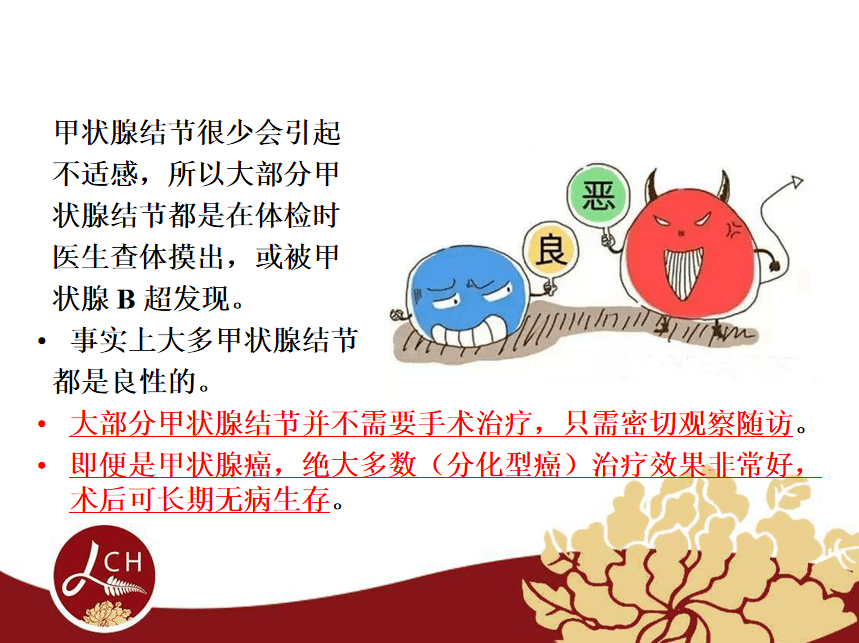 甲状腺结节很少会引起不适感，所以大部分甲状腺结节都是在体检时医生查体摸出，或被甲状腺 B 超发现。

• 事实上大多甲状腺结节都是良性的。

• 大部分甲状腺结节并不需要手术治疗，只需密切观察随访。

• 即便是甲状腺癌，绝大多数（分化型癌）治疗效果非常好，术后可长期无病生存。

恶

良

LCH